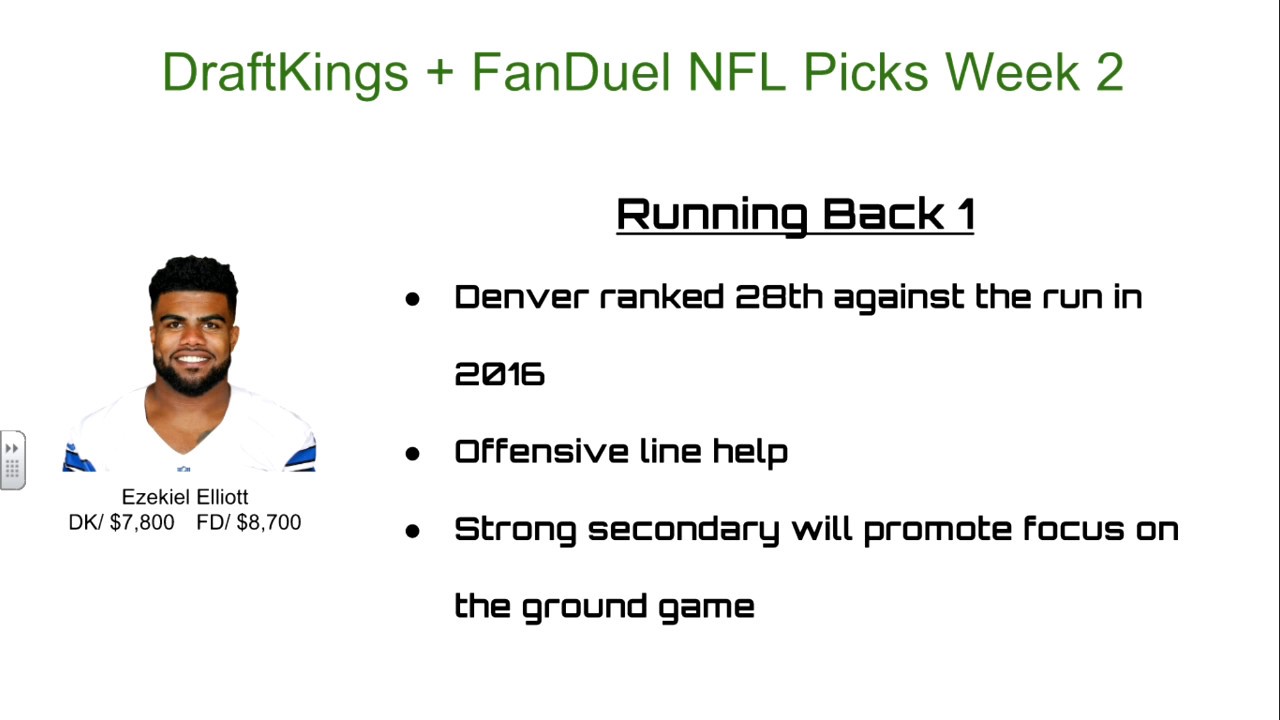 DraftKings + FanDuel NFL Picks Week 2

Ezekiel Elliott
DK/ $7,800 FD/ $8,700

Running Back 1

- Denver ranked 28th against the run in 2016
- Offensive line help
- Strong secondary will promote focus on the ground game